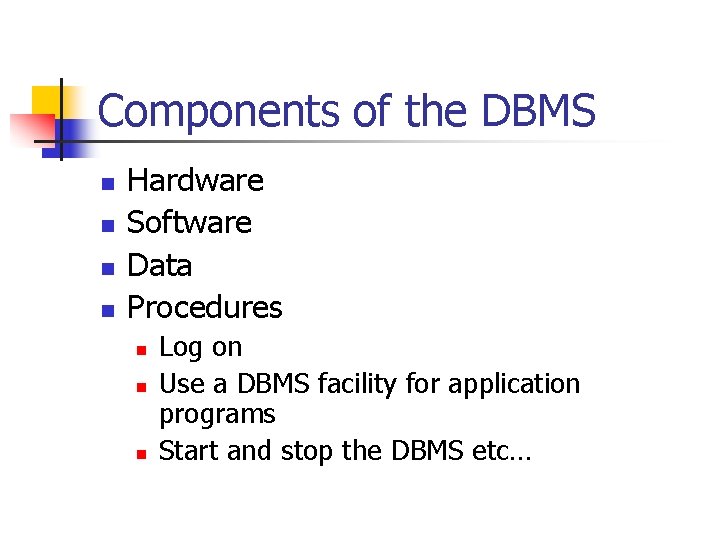 Components of the DBMS

- Hardware
- Software
- Data
- Procedures
  - Log on
  - Use a DBMS facility for application programs
  - Start and stop the DBMS etc…